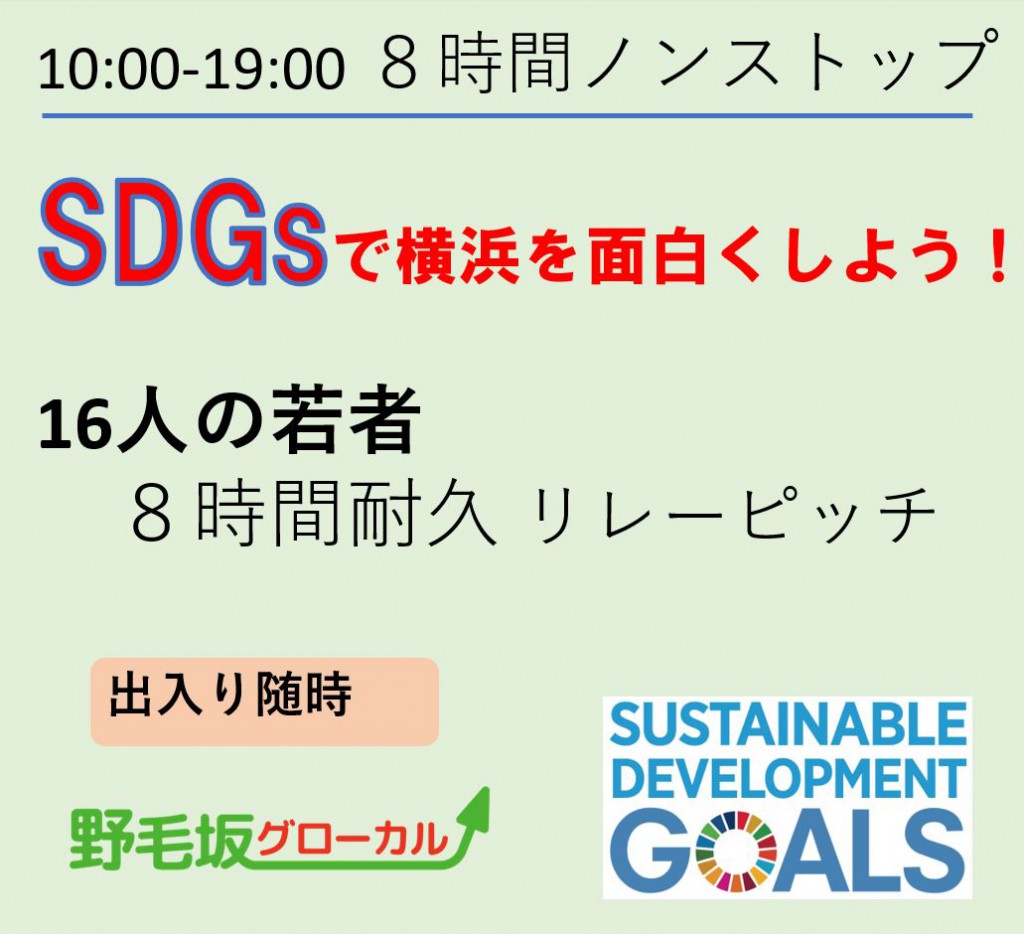 10:00-19:00 ８時間ノンストップ

SDGsで横浜を面白くしよう！

16人の若者
８時間耐久 リレーピッチ

出入り随時

野毛坂グローカル

SUSTAINABLE DEVELOPMENT GOALS